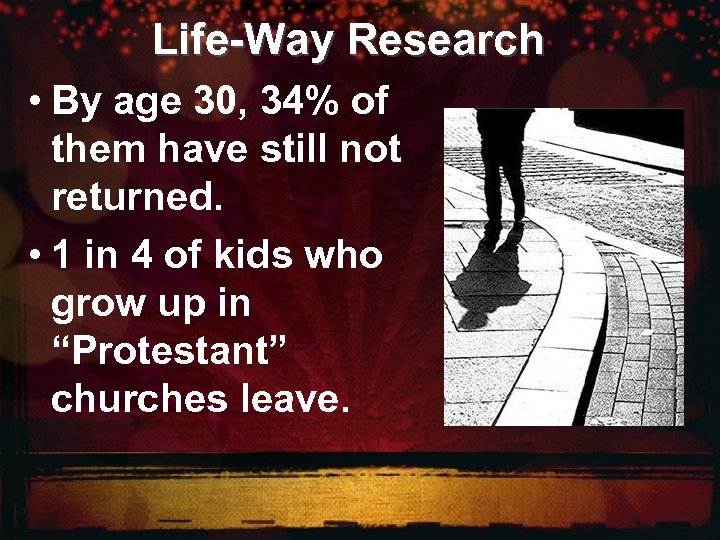 Life-Way Research

• By age 30, 34% of them have still not returned.

• 1 in 4 of kids who grow up in “Protestant” churches leave.